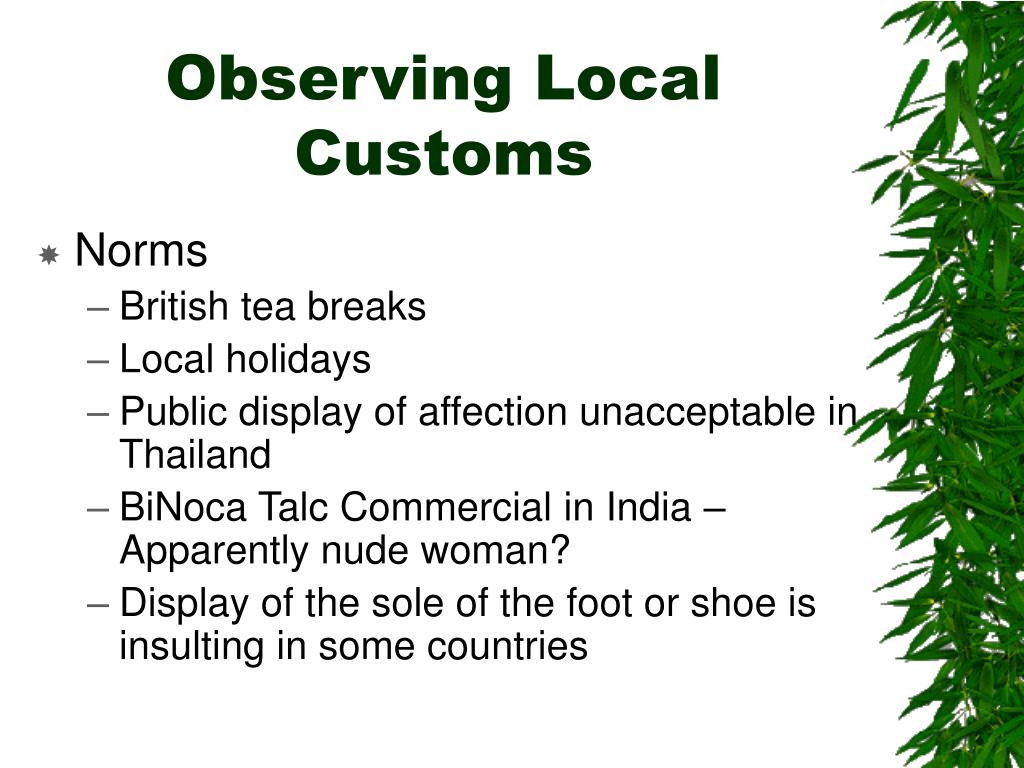 Observing Local Customs

Norms
– British tea breaks
– Local holidays
– Public display of affection unacceptable in Thailand
– BiNoca Talc Commercial in India – Apparently nude woman?
– Display of the sole of the foot or shoe is insulting in some countries